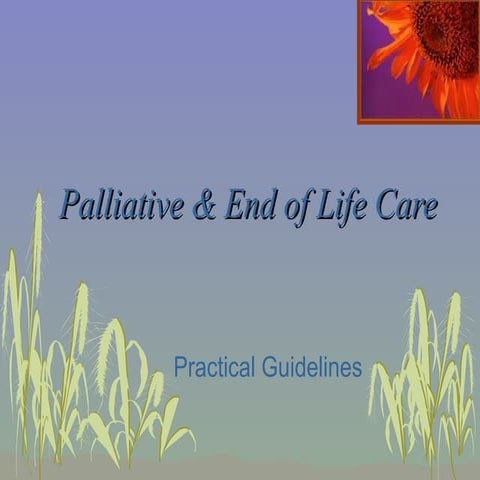 Palliative & End of Life Care

Practical Guidelines